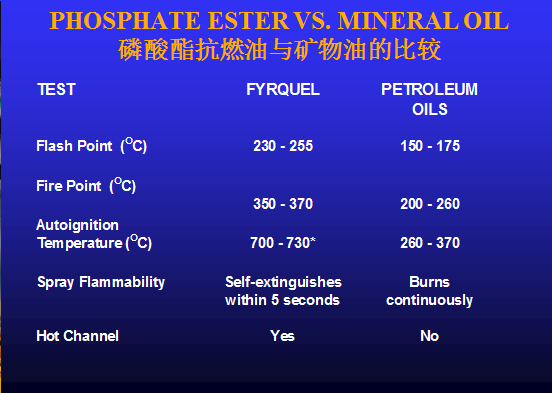 PHOSPHATE ESTER VS. MINERAL OIL
磷酸酯抗燃油与矿物油的比较

| TEST | FYRQUEL | PETROLEUM OILS |
|---|---|---|
| Flash Point ($^{O}C$) | 230 - 255 | 150 - 175 |
| Fire Point ($^{O}C$) | 350 - 370 | 200 - 260 |
| Autoignition Temperature ($^{O}C$) | 700 - 730* | 260 - 370 |
| Spray Flammability | Self-extinguishes within 5 seconds | Burns continuously |
| Hot Channel | Yes | No |